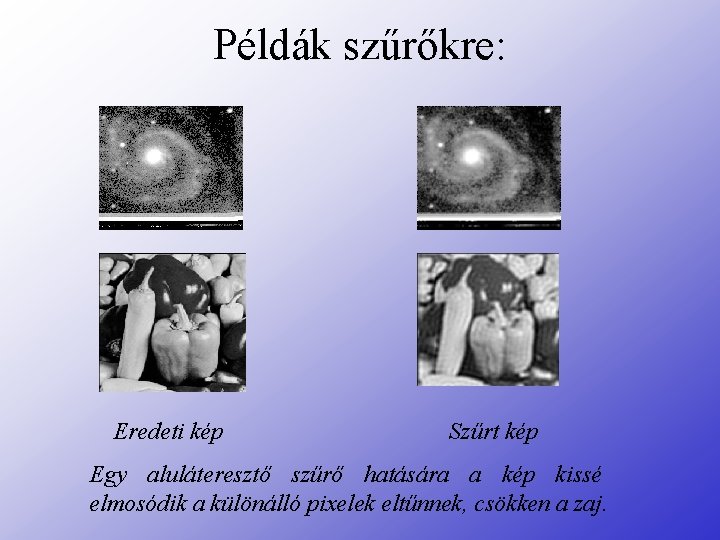 Példák szűrőkre:

Eredeti kép

Szűrt kép

Egy aluláteresztő szűrő hatására a kép kissé elmosódik a különálló pixelek eltűnnek, csökken a zaj.